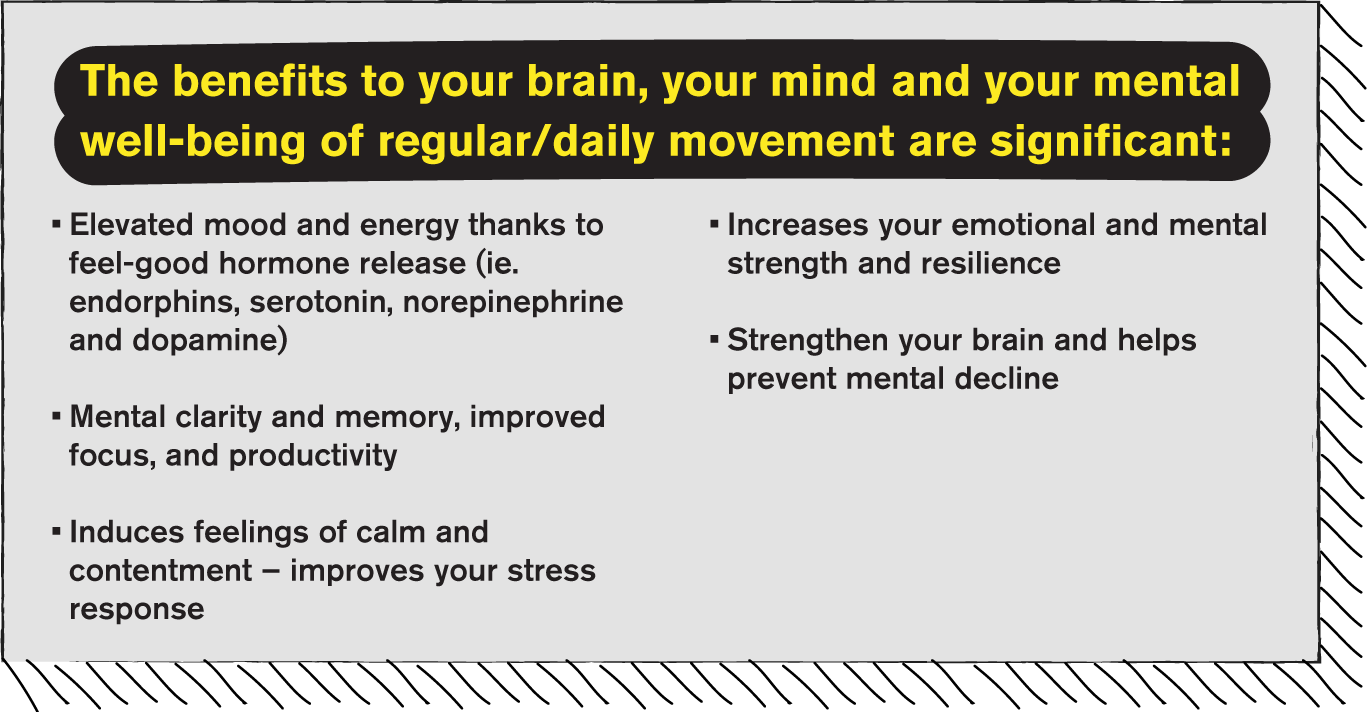 The benefits to your brain, your mind and your mental well-being of regular/daily movement are significant:

▪ Elevated mood and energy thanks to feel-good hormone release (ie. endorphins, serotonin, norepinephrine and dopamine)

▪ Mental clarity and memory, improved focus, and productivity

▪ Induces feelings of calm and contentment – improves your stress response

▪ Increases your emotional and mental strength and resilience

▪ Strengthen your brain and helps prevent mental decline